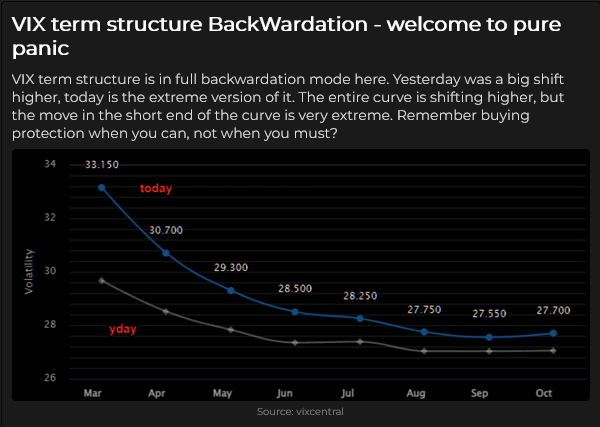 VIX term structure BackWardation - welcome to pure panic

VIX term structure is in full backwardation mode here. Yesterday was a big shift higher, today is the extreme version of it. The entire curve is shifting higher, but the move in the short end of the curve is very extreme. Remember buying protection when you can, not when you must?

34
32
30
28
26
Volatility
33.150
today
30.700
29.300
28.500
28.250
27.750
27.550
27.700
yday
Mar
Apr
May
Jun
Jul
Aug
Sep
Oct

Source: vixcentral